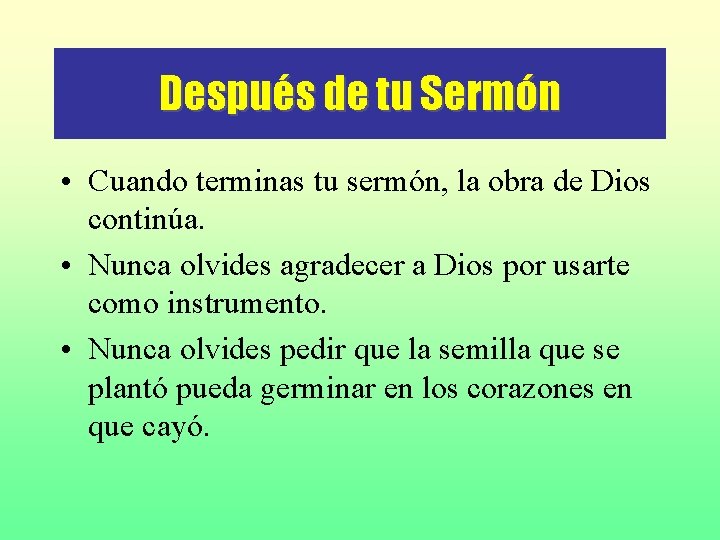 Después de tu Sermón

• Cuando terminas tu sermón, la obra de Dios continúa.

• Nunca olvides agradecer a Dios por usarte como instrumento.

• Nunca olvides pedir que la semilla que se plantó pueda germinar en los corazones en que cayó.